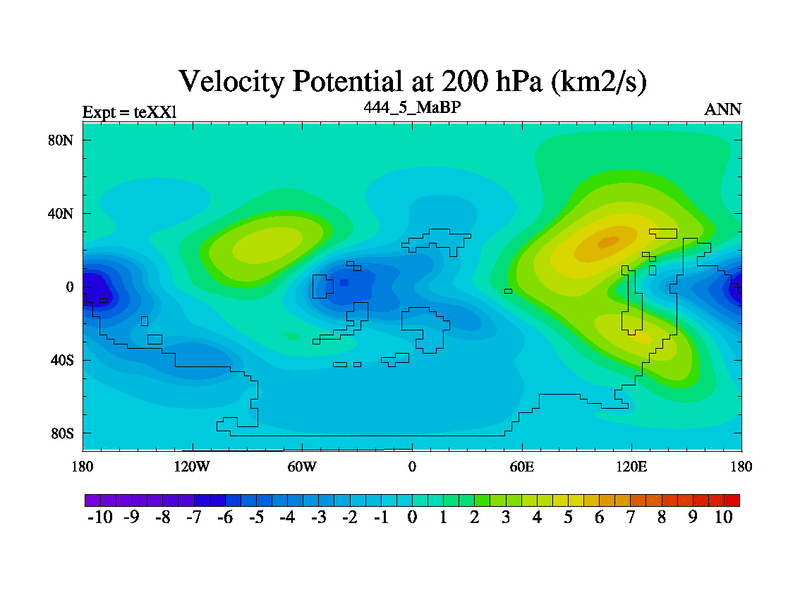 Velocity Potential at 200 hPa (km2/s)

Expt = teXXl

444_5_MaBP

ANN

80N
40N
0
40S
80S

180 120W 60W 0 60E 120E 180

-10 -9 -8 -7 -6 -5 -4 -3 -2 -1 0 1 2 3 4 5 6 7 8 9 10